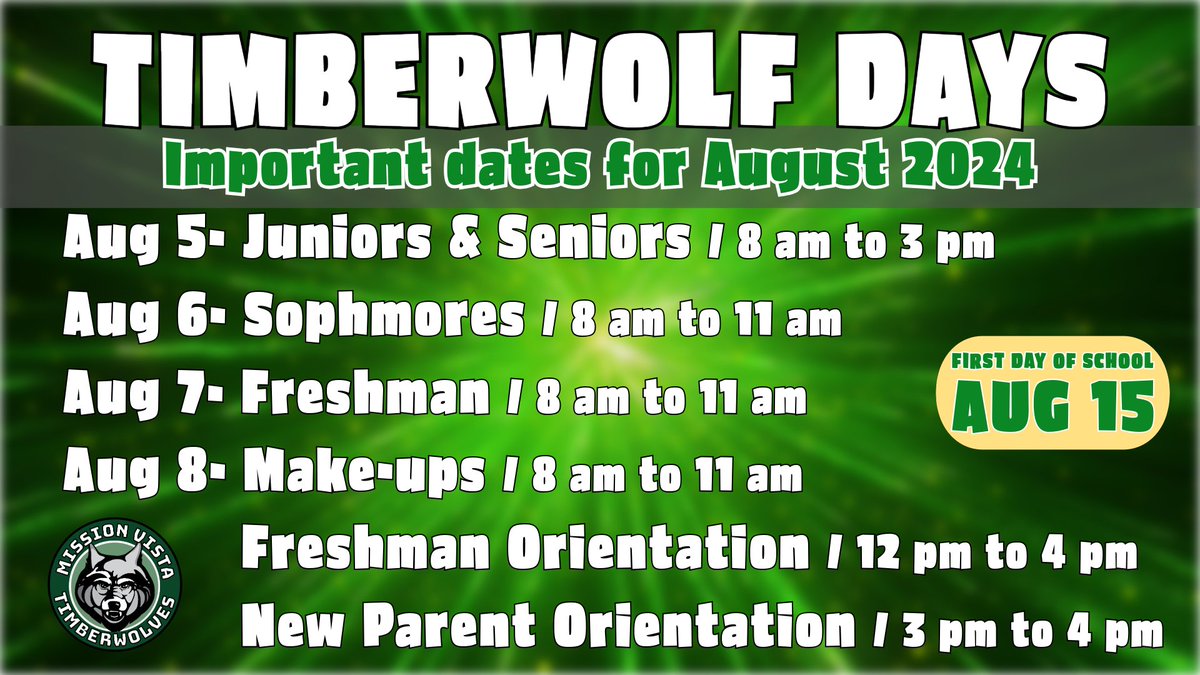 TIMBERWOLF DAYS

Important dates for August 2024

Aug 5- Juniors & Seniors / 8 am to 3 pm

Aug 6- Sophmores / 8 am to 11 am

Aug 7- Freshman / 8 am to 11 am

Aug 8- Make-ups / 8 am to 11 am

Freshman Orientation / 12 pm to 4 pm

New Parent Orientation / 3 pm to 4 pm

FIRST DAY OF SCHOOL
AUG 15

MISSION VISTA
TIMBERWOLVES